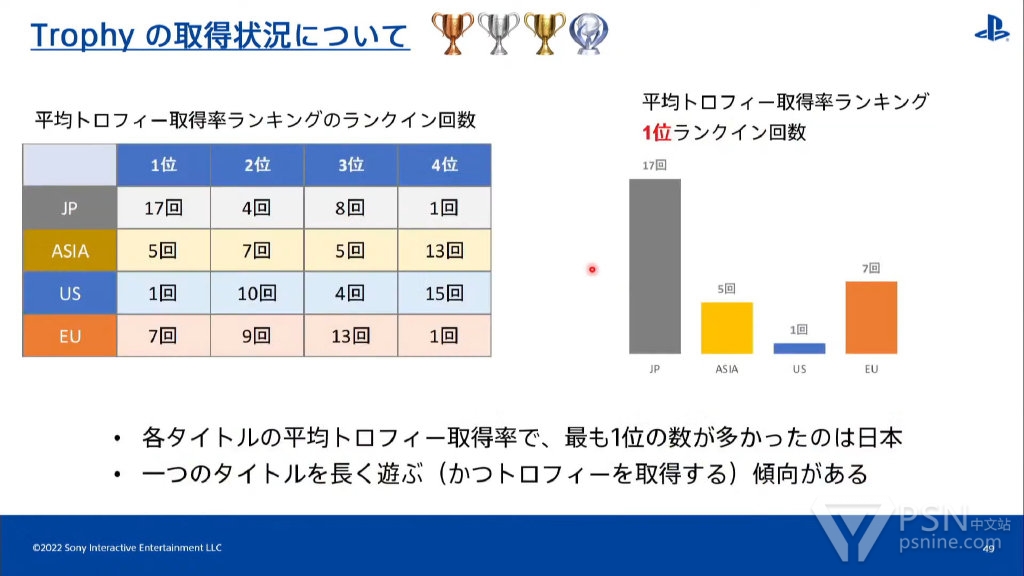 Trophy の取得状況について

平均トロフィー取得率ランキングのランクイン回数

| | 1位 | 2位 | 3位 | 4位 |
|---|---|---|---|---|
| JP | 17回 | 4回 | 8回 | 1回 |
| ASIA | 5回 | 7回 | 5回 | 13回 |
| US | 1回 | 10回 | 4回 | 15回 |
| EU | 7回 | 9回 | 13回 | 1回 |

平均トロフィー取得率ランキング
1位ランクイン回数

17回
5回
1回
7回
JP
ASIA
US
EU

• 各タイトルの平均トロフィー取得率で、最も1位の数が多かったのは日本
• 一つのタイトルを長く遊ぶ（かつトロフィーを取得する）傾向がある

©2022 Sony Interactive Entertainment LLC

PSN 中文站
psnine.com

49